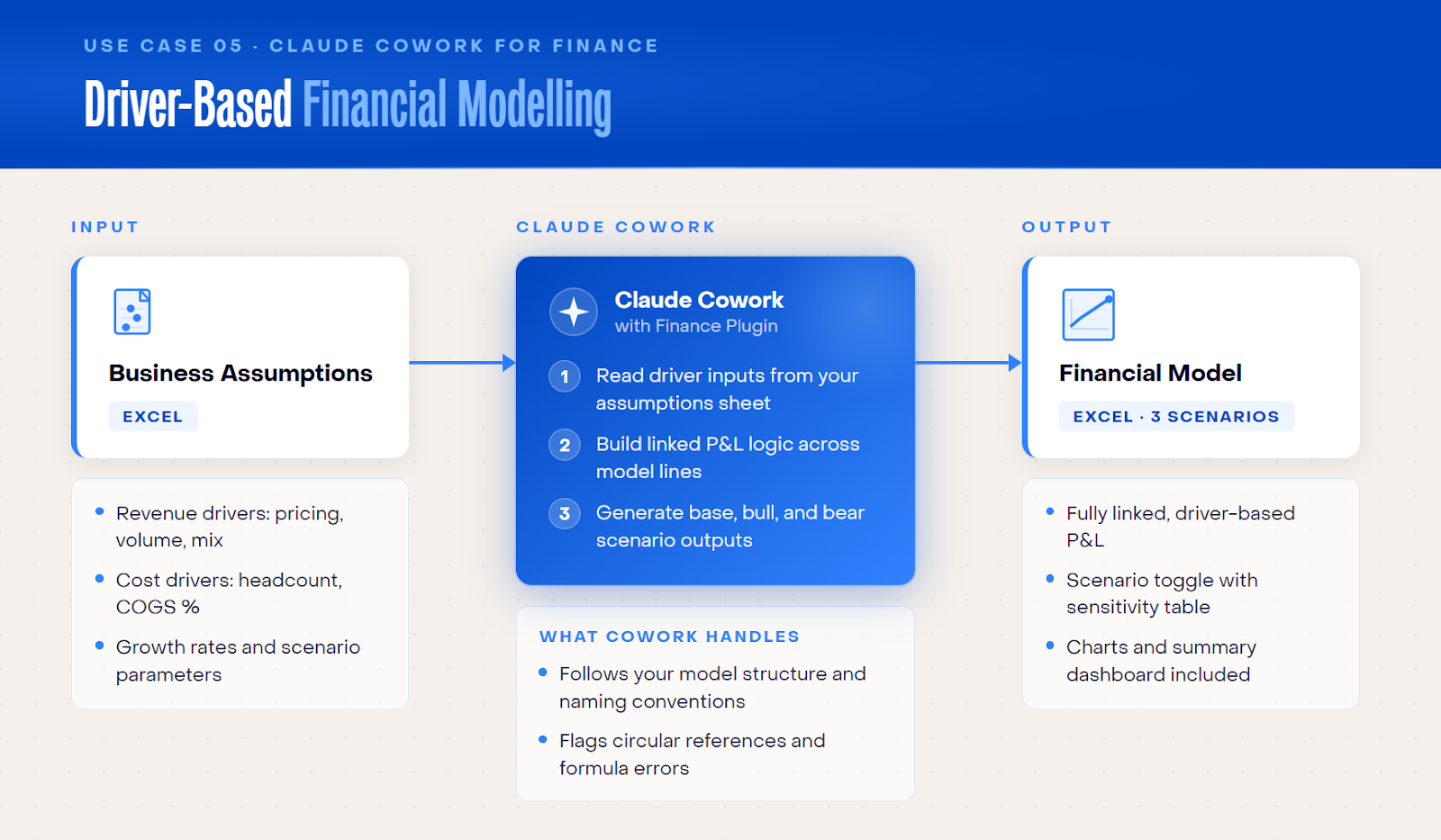 USE CASE 05 · CLAUDE COWORK FOR FINANCE

Driver-Based Financial Modelling

INPUT

Business Assumptions

EXCEL

- Revenue drivers: pricing, volume, mix
- Cost drivers: headcount, COGS %
- Growth rates and scenario parameters

CLAUDE COWORK

Claude Cowork
with Finance Plugin

1 Read driver inputs from your assumptions sheet

2 Build linked P&L logic across model lines

3 Generate base, bull, and bear scenario outputs

WHAT COWORK HANDLES

- Follows your model structure and naming conventions
- Flags circular references and formula errors

OUTPUT

Financial Model

EXCEL · 3 SCENARIOS

- Fully linked, driver-based P&L
- Scenario toggle with sensitivity table
- Charts and summary dashboard included